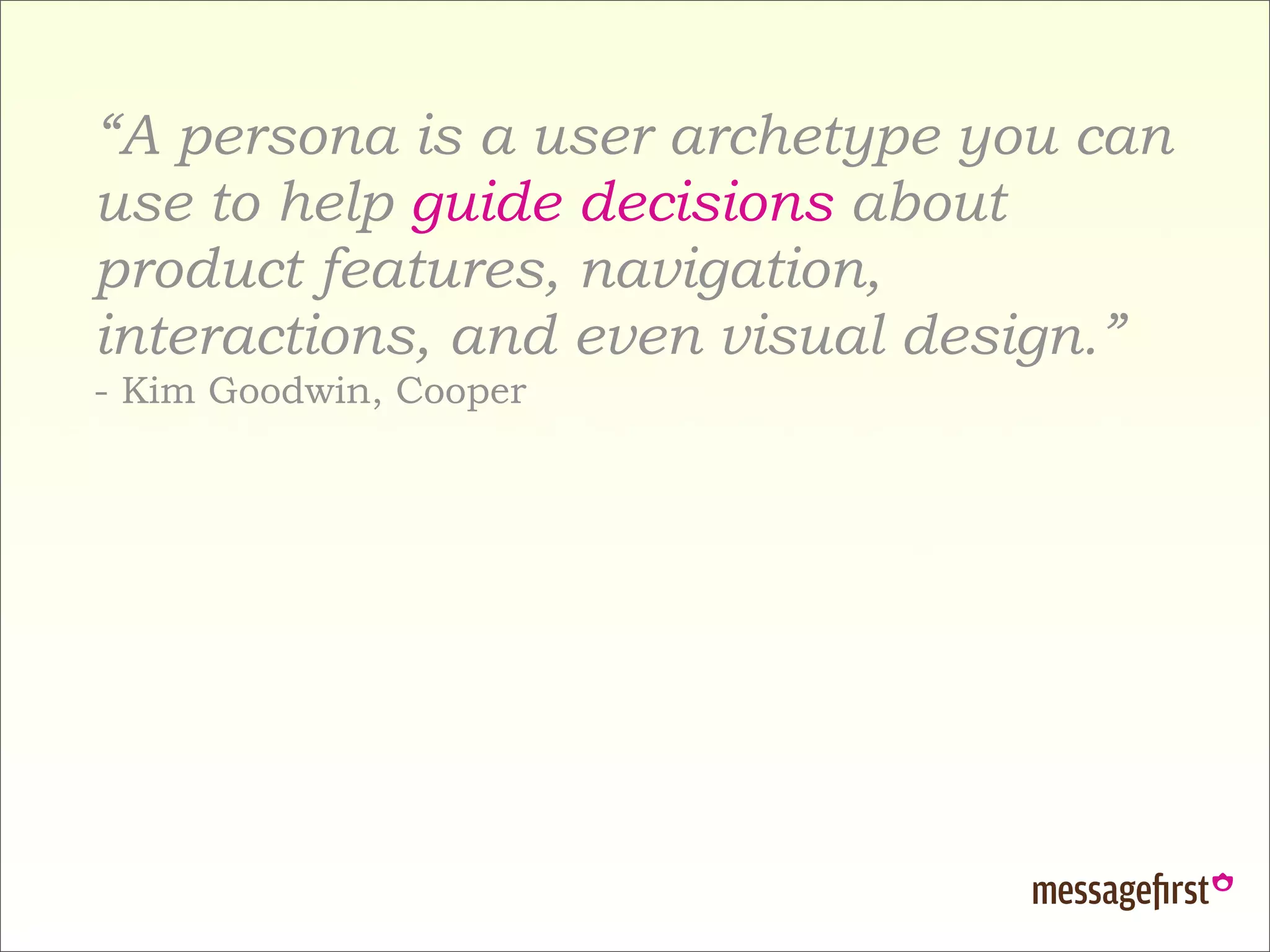 “A persona is a user archetype you can use to help guide decisions about product features, navigation, interactions, and even visual design.”
- Kim Goodwin, Cooper

messagefirst